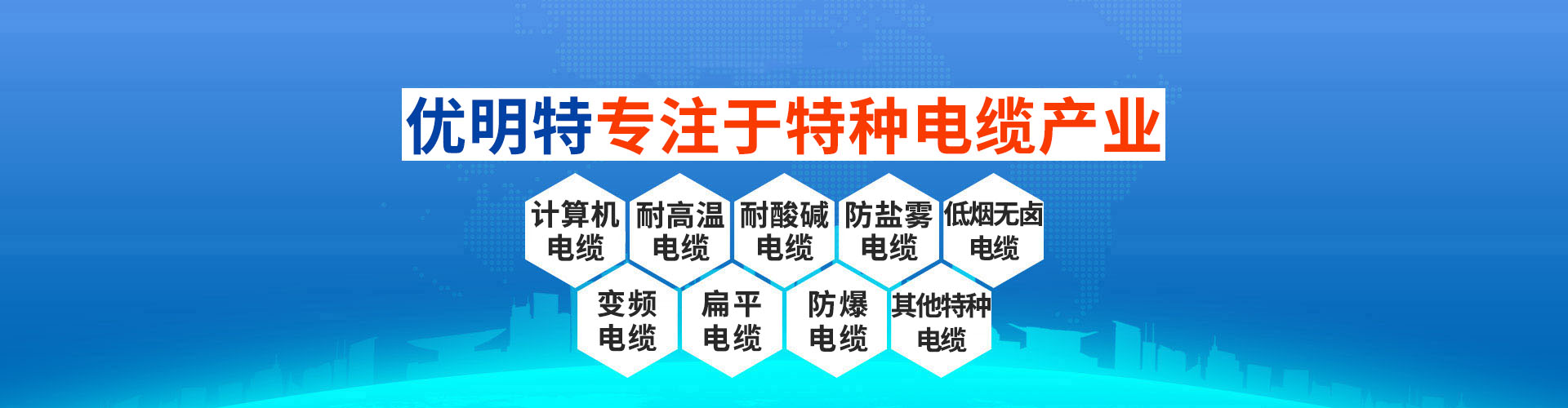 优明特专注于特种电缆产业

计算机电缆

耐高温电缆

耐酸碱电缆

防盐雾电缆

低烟无卤电缆

变频电缆

扁平电缆

防爆电缆

其他特种电缆